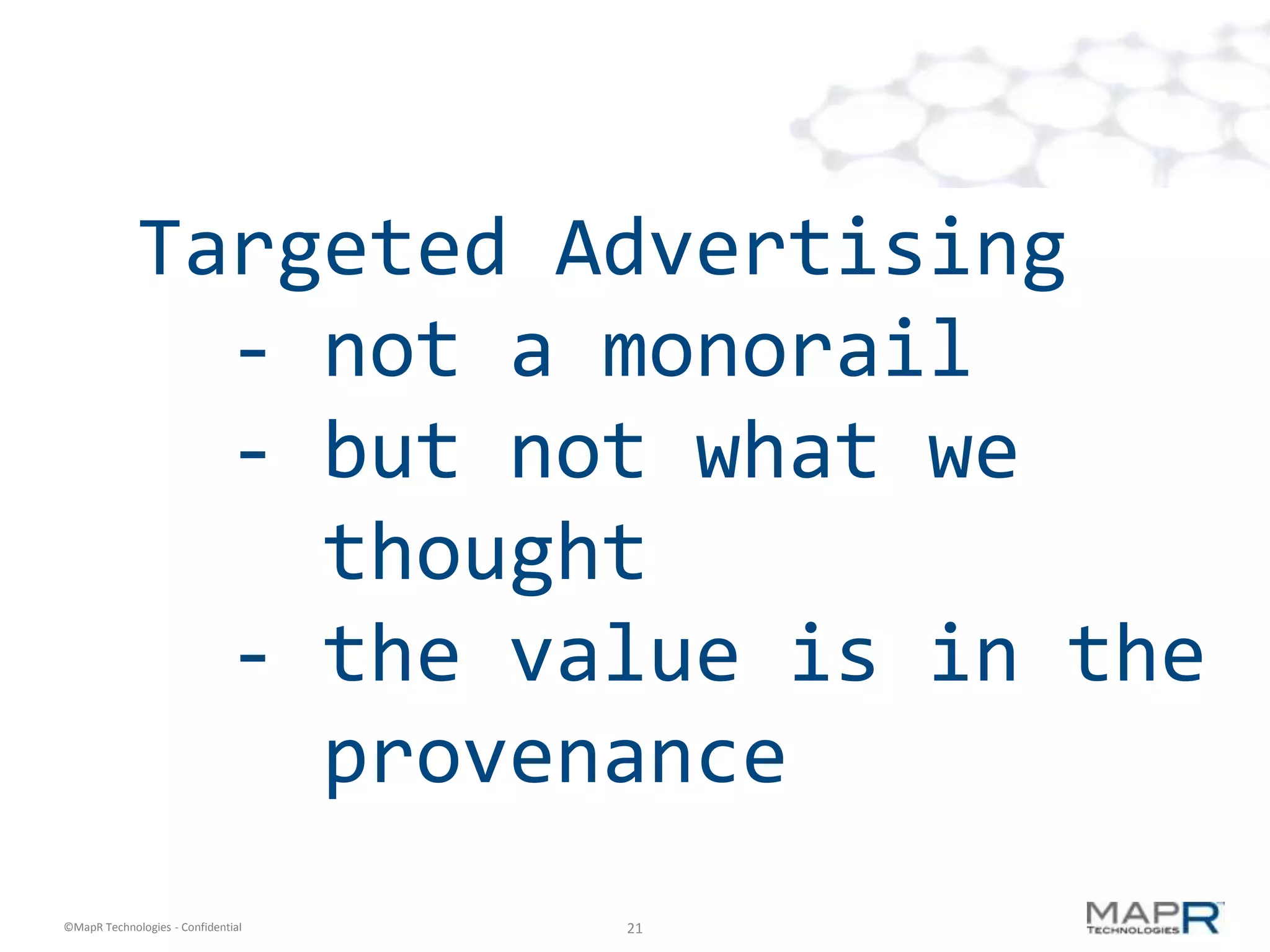 Targeted Advertising
- not a monorail
- but not what we thought
- the value is in the provenance

©MapR Technologies - Confidential

21

MAPR TECHNOLOGIES